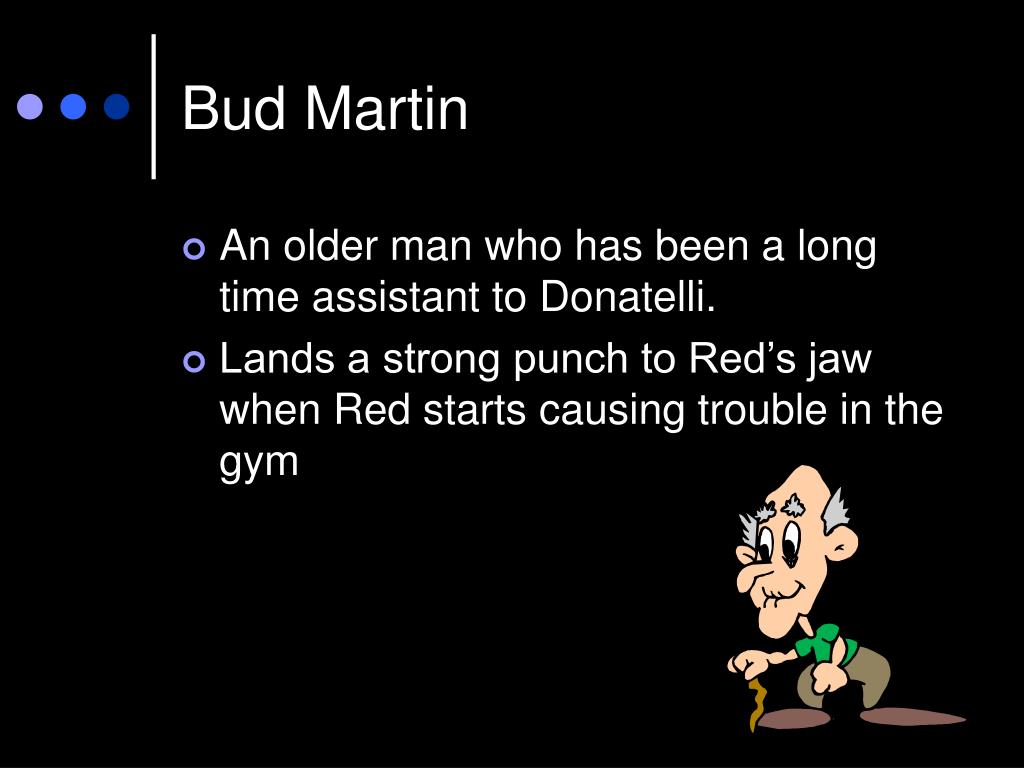 Bud Martin

An older man who has been a long time assistant to Donatelli.

Lands a strong punch to Red’s jaw when Red starts causing trouble in the gym